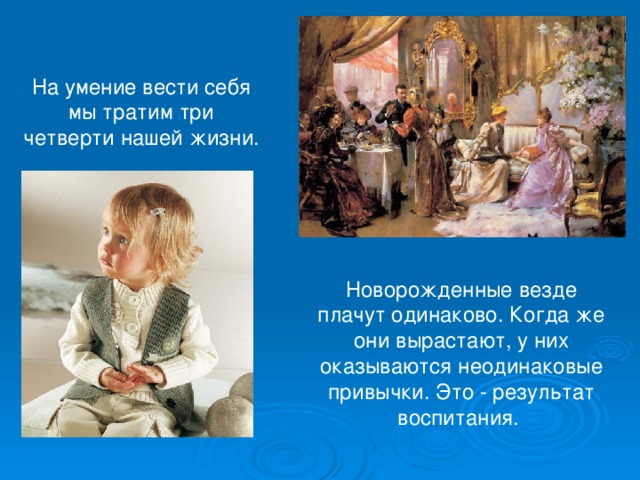 На умение вести себя мы тратим три четверти нашей жизни.

Новорожденные везде плачут одинаково. Когда же они вырастают, у них оказываются неодинаковые привычки. Это - результат воспитания.